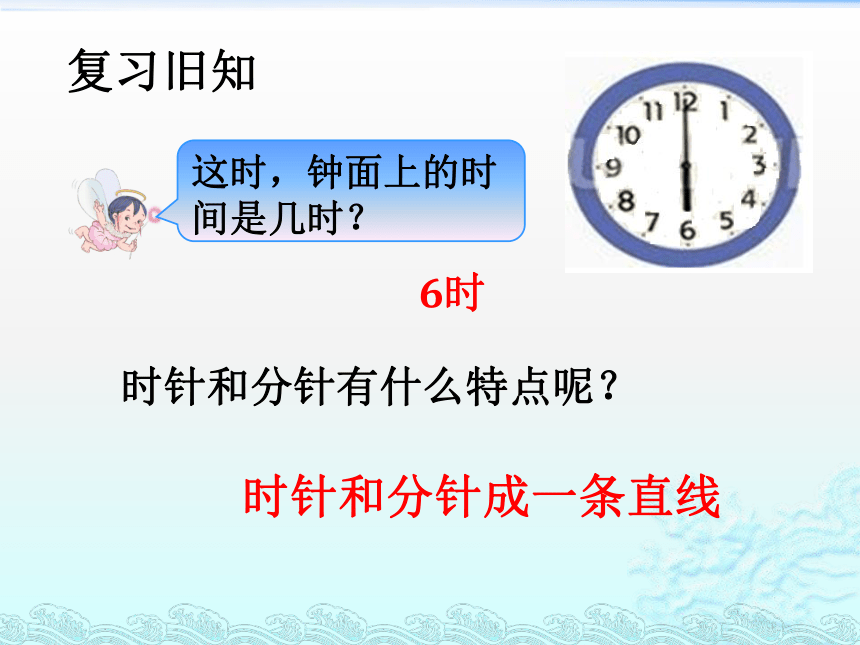 复习旧知

这时，钟面上的时间是几时？

11 12 1 10 2 9 3 8 4 7 6 5

6时

时针和分针有什么特点呢？

时针和分针成一条直线